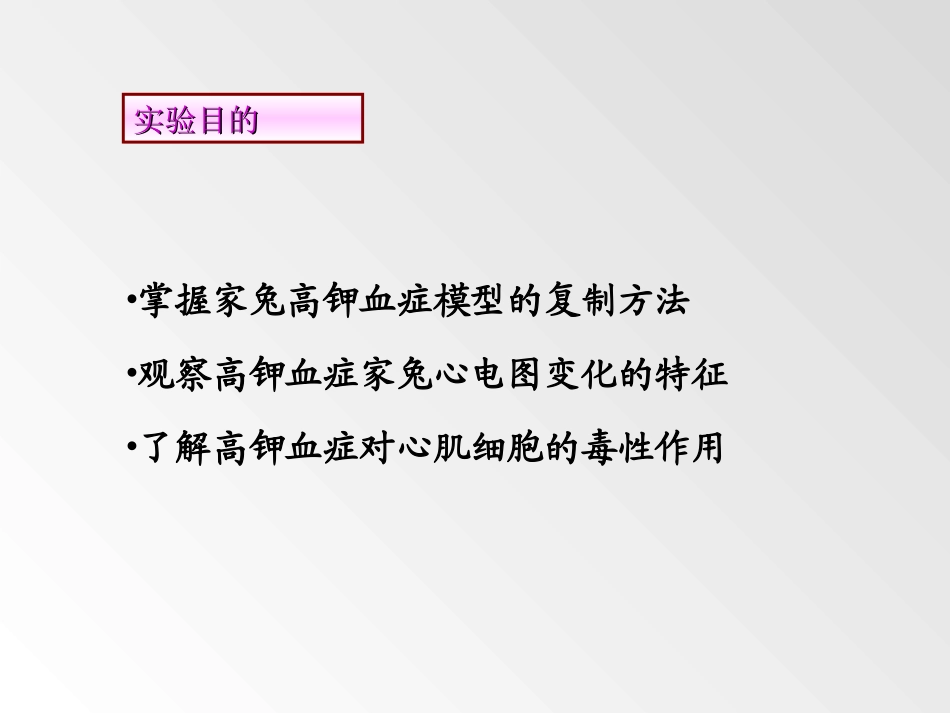 实验目的

•掌握家兔高钾血症模型的复制方法

•观察高钾血症家兔心电图变化的特征

•了解高钾血症对心肌细胞的毒性作用